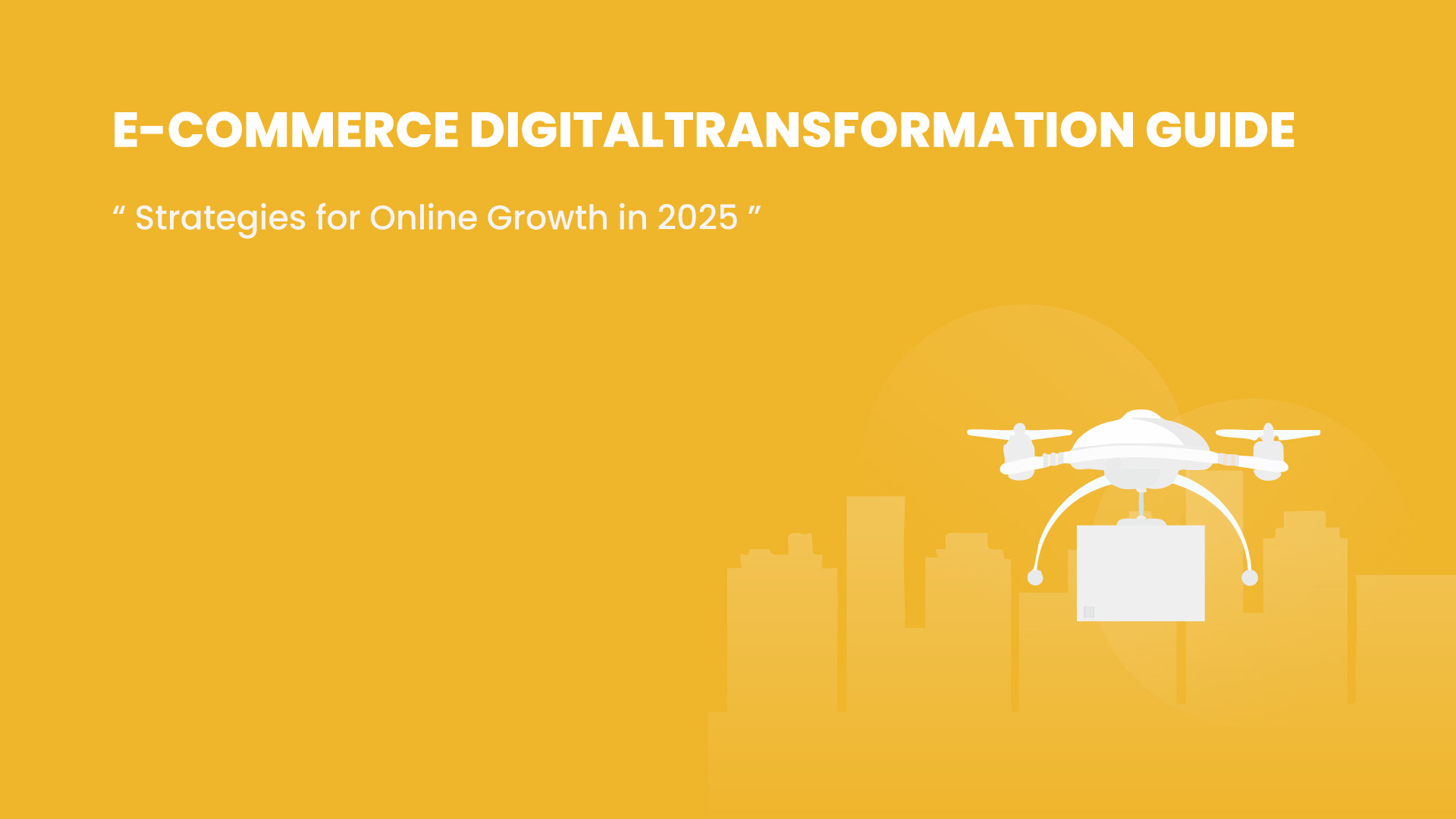 E-COMMERCE DIGITALTRANSFORMATION GUIDE

“ Strategies for Online Growth in 2025 ”